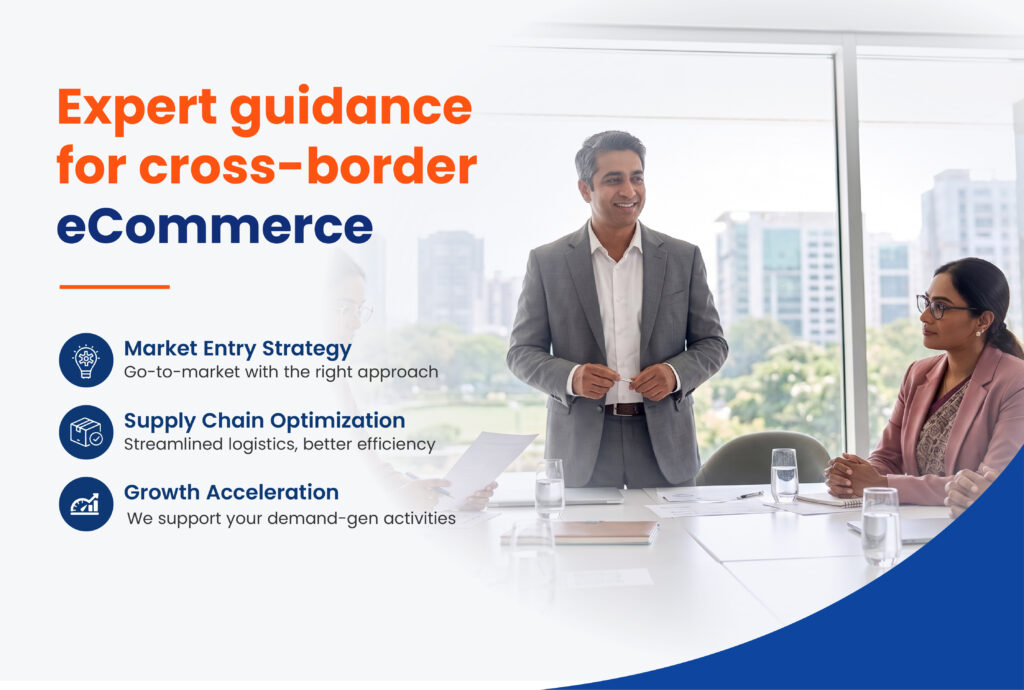 Expert guidance for cross-border eCommerce

Market Entry Strategy
Go-to-market with the right approach

Supply Chain Optimization
Streamlined logistics, better efficiency

Growth Acceleration
We support your demand-gen activities